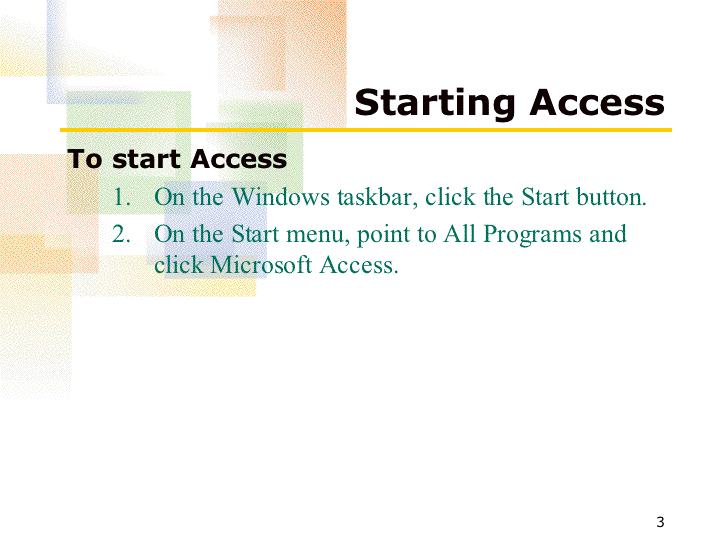 Starting Access

To start Access

1. On the Windows taskbar, click the Start button.
2. On the Start menu, point to All Programs and click Microsoft Access.

3